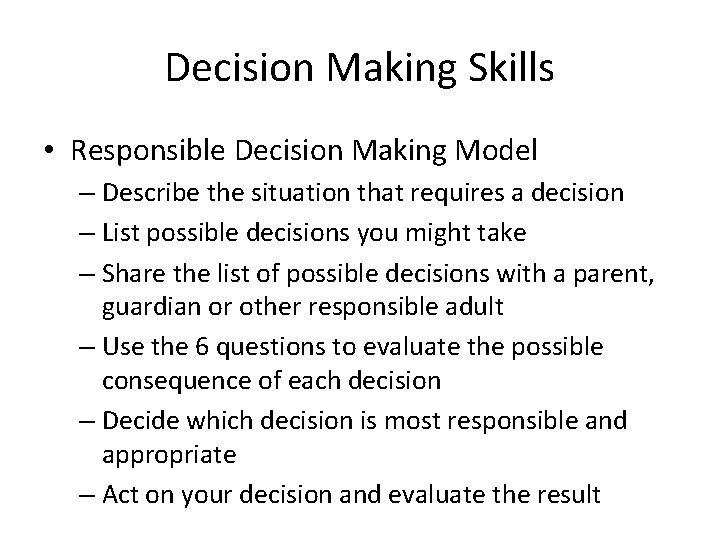 Decision Making Skills

• Responsible Decision Making Model
– Describe the situation that requires a decision
– List possible decisions you might take
– Share the list of possible decisions with a parent, guardian or other responsible adult
– Use the 6 questions to evaluate the possible consequence of each decision
– Decide which decision is most responsible and appropriate
– Act on your decision and evaluate the result